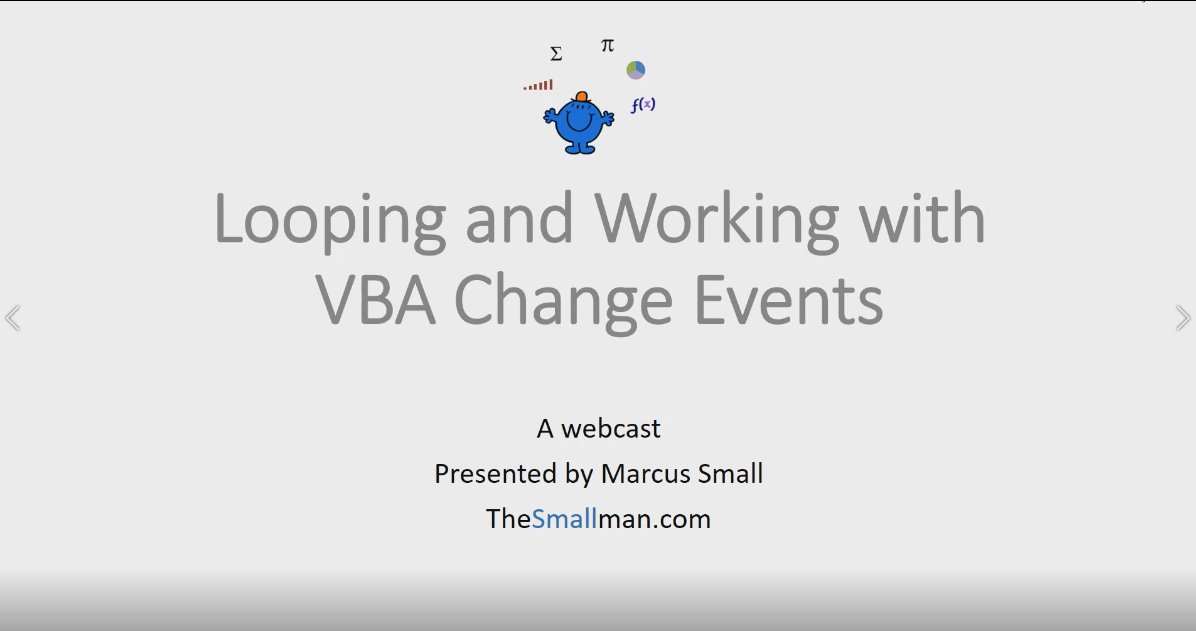 $\Sigma$ $\pi$ $f(x)$

Looping and Working with VBA Change Events

A webcast

Presented by Marcus Small

TheSmallman.com